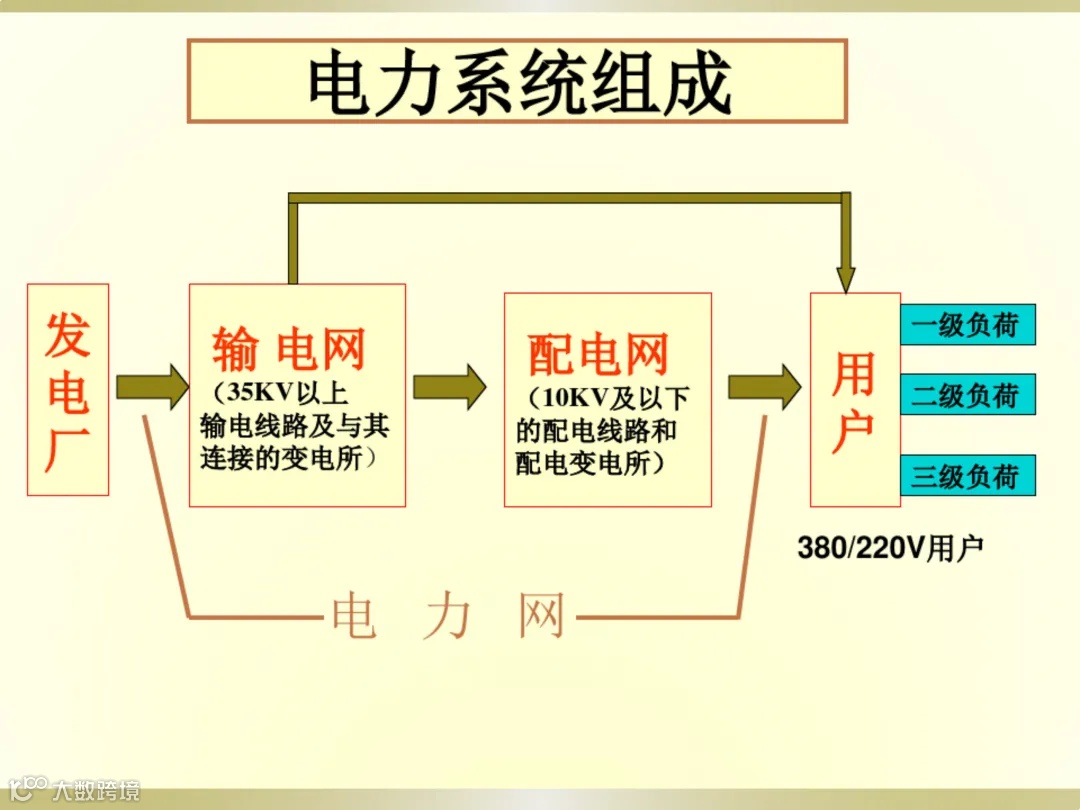 电力系统组成

发电厂

输 电网
（35KV以上输电线路及与其连接的变电所）

配电网
（10KV及以下的配电线路和配电变电所）

用户

一级负荷

二级负荷

三级负荷

380/220V用户

电 力 网

大数跨境